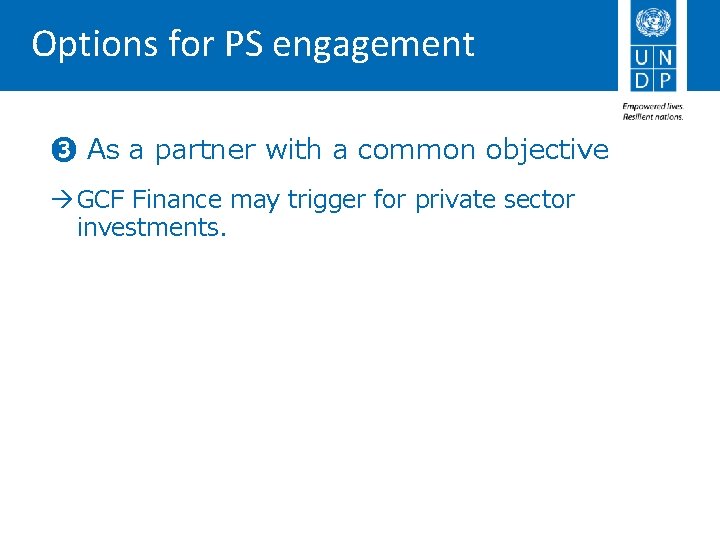 Options for PS engagement

U N
D P

Empowered lives.
Resilient nations.

❸ As a partner with a common objective

→GCF Finance may trigger for private sector investments.